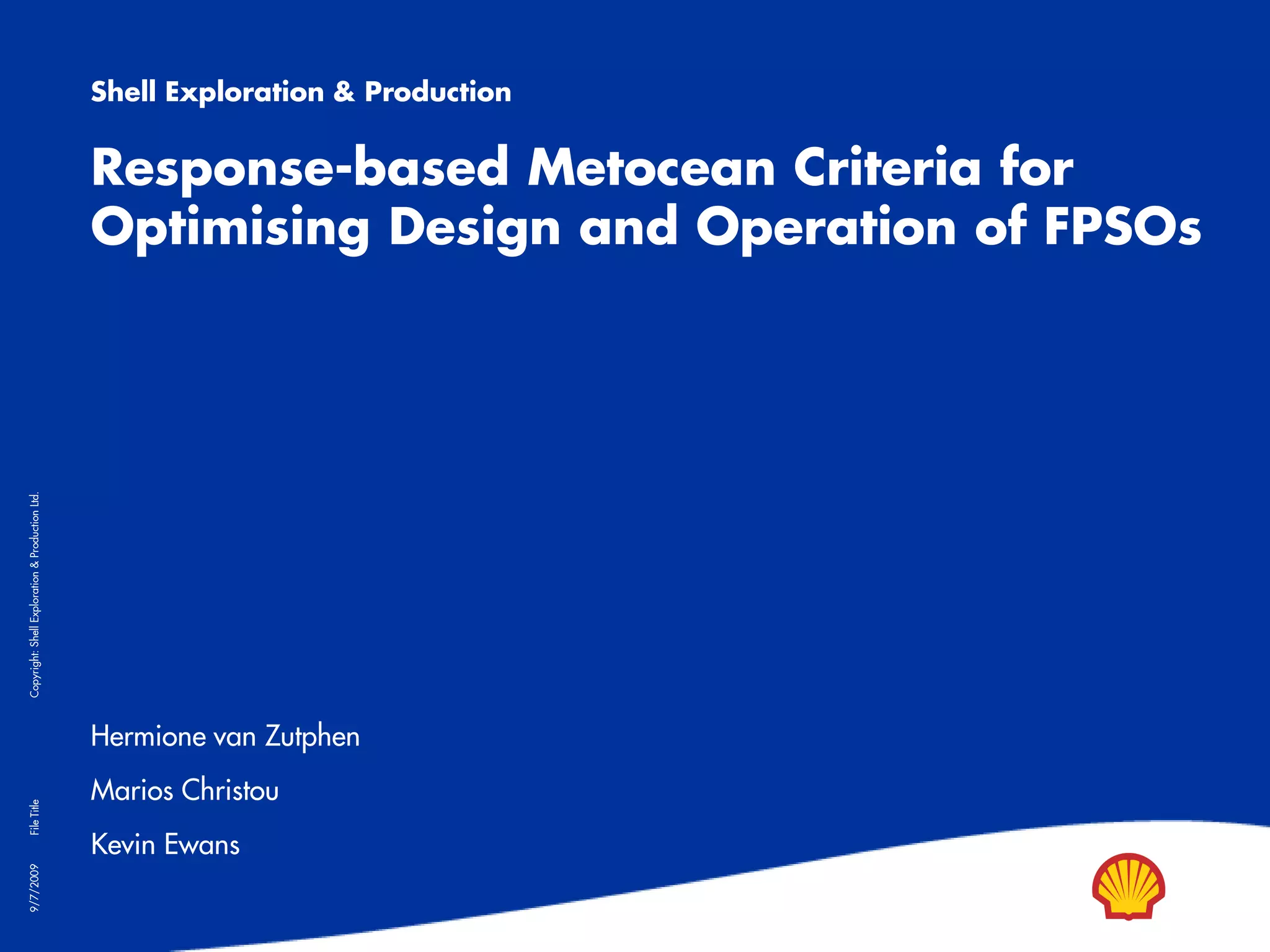 Shell Exploration & Production

Response-based Metocean Criteria for Optimising Design and Operation of FPSOs

Hermione van Zutphen

Marios Christou

Kevin Ewans

Copyright: Shell Exploration & Production Ltd.

File Title

9/7/2009